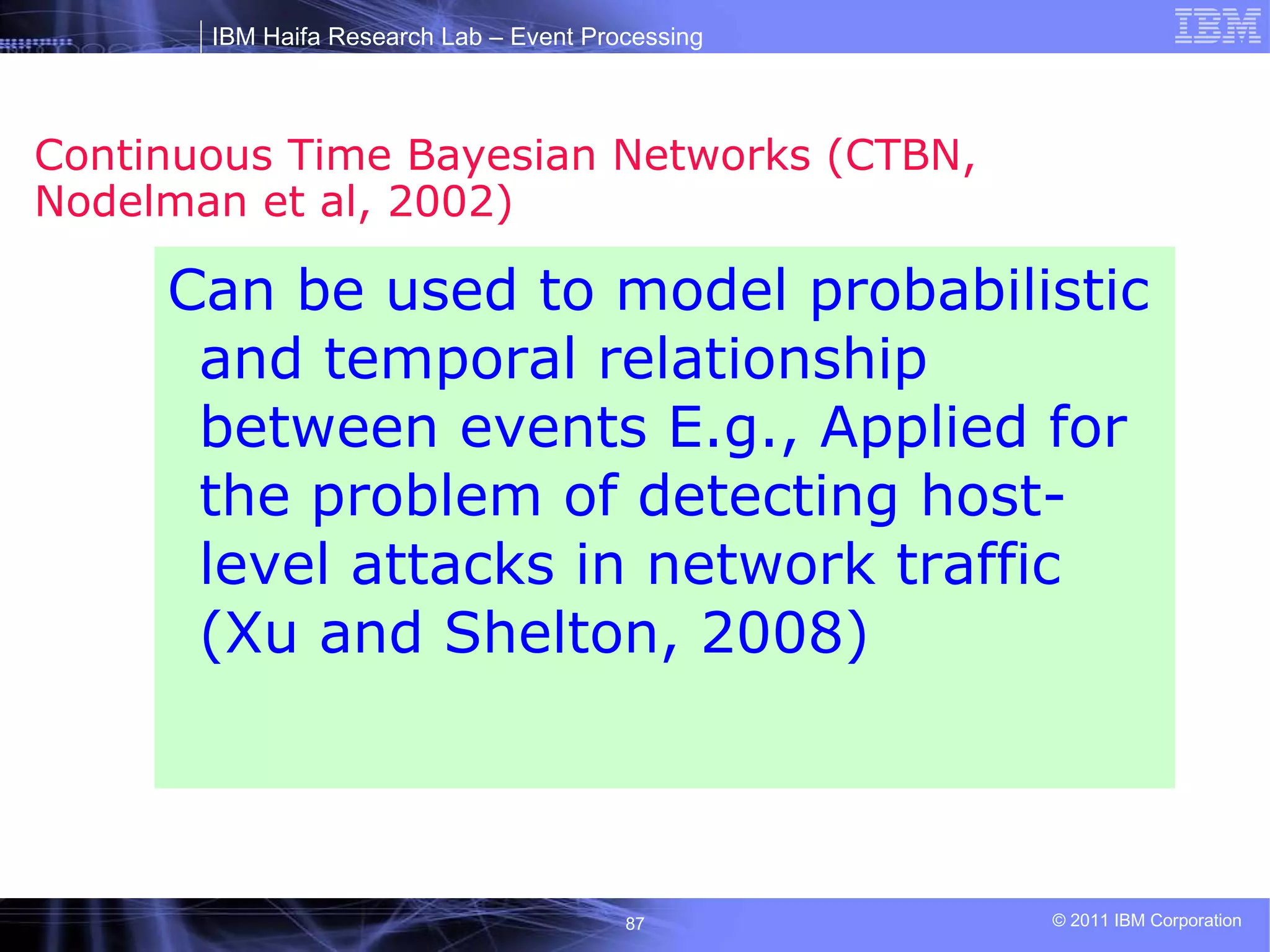 IBM Haifa Research Lab – Event Processing

IBM

Continuous Time Bayesian Networks (CTBN, Nodelman et al, 2002)

Can be used to model probabilistic and temporal relationship between events E.g., Applied for the problem of detecting host-level attacks in network traffic (Xu and Shelton, 2008)

87

© 2011 IBM Corporation